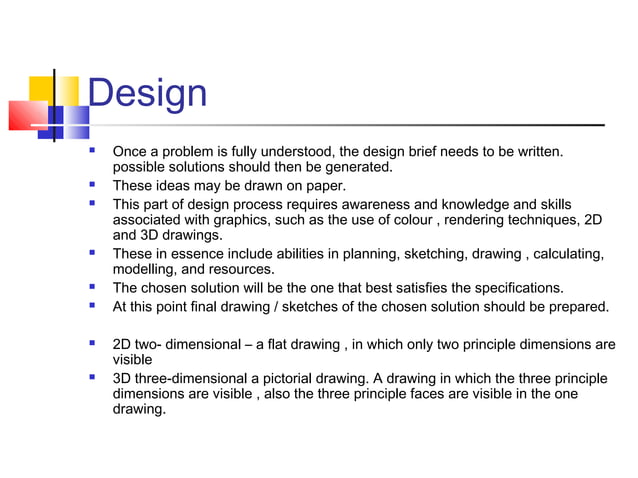 Design

- Once a problem is fully understood, the design brief needs to be written. possible solutions should then be generated.
- These ideas may be drawn on paper.
- This part of design process requires awareness and knowledge and skills associated with graphics, such as the use of colour , rendering techniques, 2D and 3D drawings.
- These in essence include abilities in planning, sketching, drawing , calculating, modelling, and resources.
- The chosen solution will be the one that best satisfies the specifications.
- At this point final drawing / sketches of the chosen solution should be prepared.

- 2D two- dimensional – a flat drawing , in which only two principle dimensions are visible
- 3D three-dimensional a pictorial drawing. A drawing in which the three principle dimensions are visible , also the three principle faces are visible in the one drawing.